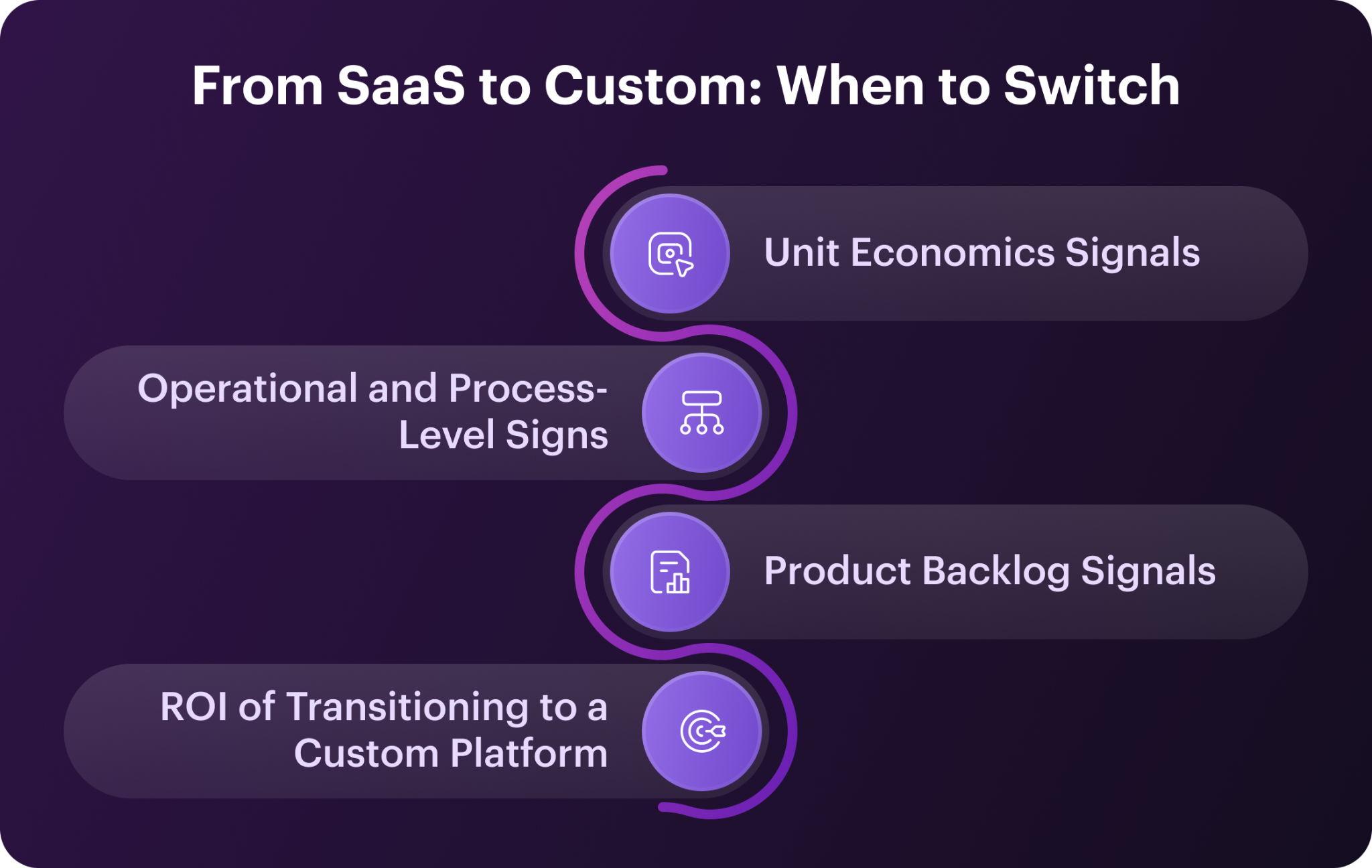 From SaaS to Custom: When to Switch

Unit Economics Signals

Operational and Process-Level Signs

Product Backlog Signals

ROI of Transitioning to a Custom Platform